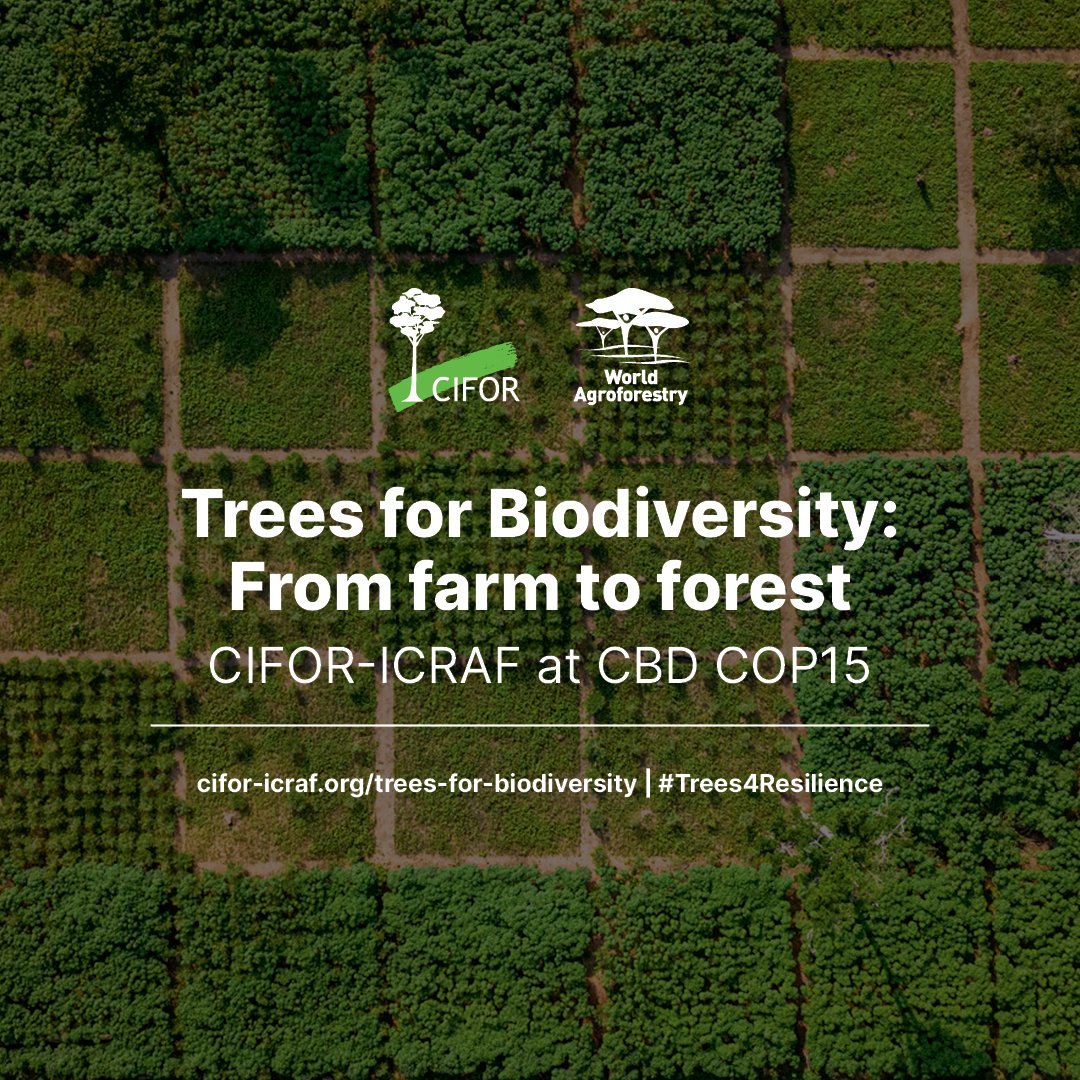 CIFOR

World Agroforestry

Trees for Biodiversity: From farm to forest

CIFOR-ICRAF at CBD COP15

cifor-icraf.org/trees-for-biodiversity | #Trees4Resilience